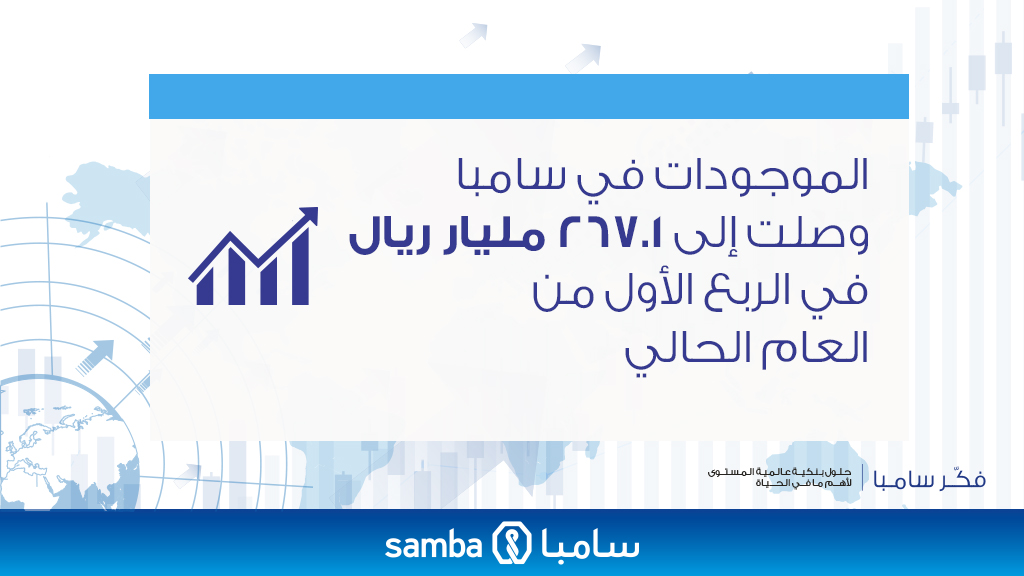 الموجودات في سامبا وصلت إلى ٢٦٧.١ مليار ريال في الربع الأول من العام الحالي

فكّر سامبا
حلول بنكية عالمية المستوى
لأهم ما في الحياة

samba سامبا